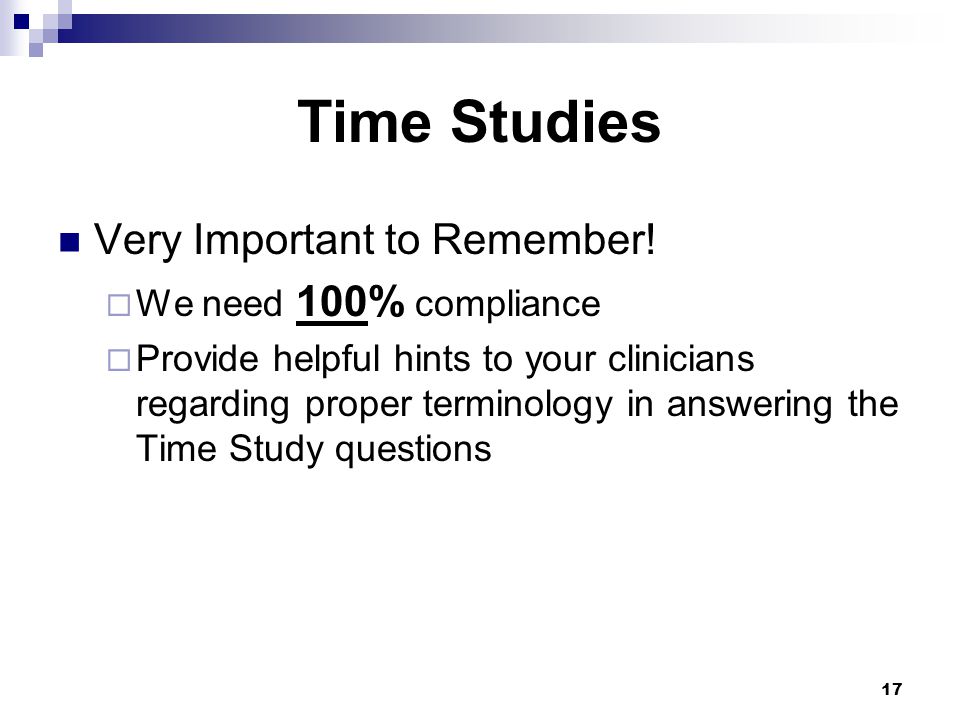 Time Studies

Very Important to Remember!

We need 100% compliance

Provide helpful hints to your clinicians regarding proper terminology in answering the Time Study questions

17